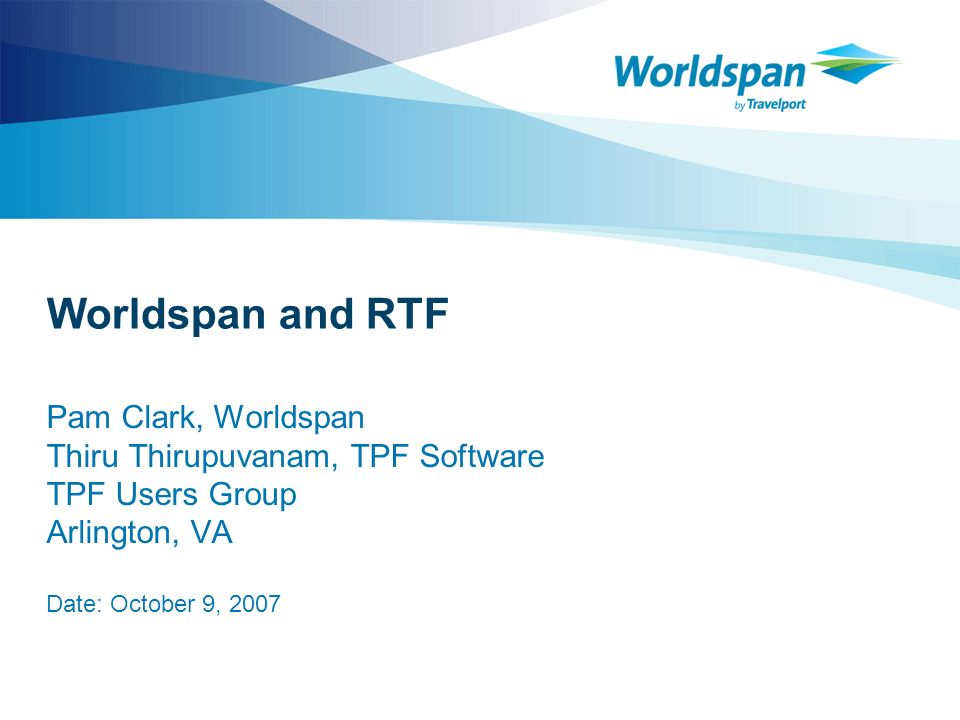 Worldspan
by Travelport

Worldspan and RTF

Pam Clark, Worldspan
Thiru Thirupuvanam, TPF Software
TPF Users Group
Arlington, VA

Date: October 9, 2007